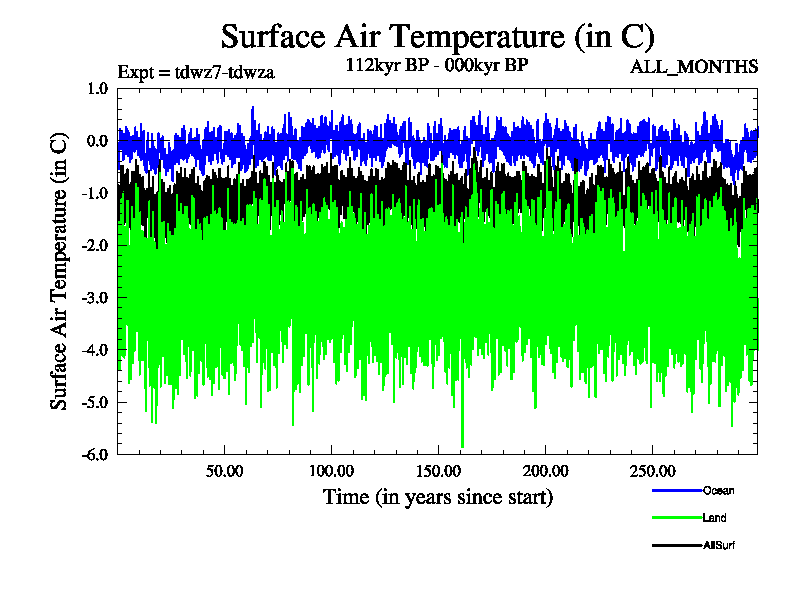 Surface Air Temperature (in C)
Expt = tdwz7-tdwza
112kyr BP - 000kyr BP
ALL_MONTHS

Surface Air Temperature (in C)
1.0
0.0
-1.0
-2.0
-3.0
-4.0
-5.0
-6.0

50.00
100.00
150.00
200.00
250.00
Time (in years since start)

Ocean
Land
AllSurf